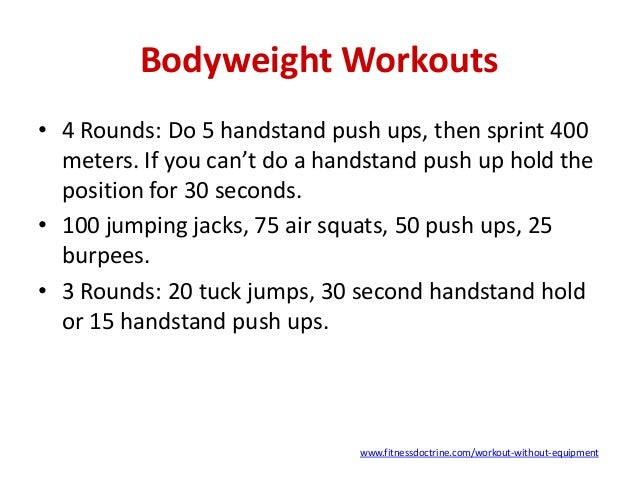 Bodyweight Workouts

• 4 Rounds: Do 5 handstand push ups, then sprint 400 meters. If you can't do a handstand push up hold the position for 30 seconds.
• 100 jumping jacks, 75 air squats, 50 push ups, 25 burpees.
• 3 Rounds: 20 tuck jumps, 30 second handstand hold or 15 handstand push ups.

www.fitnessdoctrine.com/workout-without-equipment